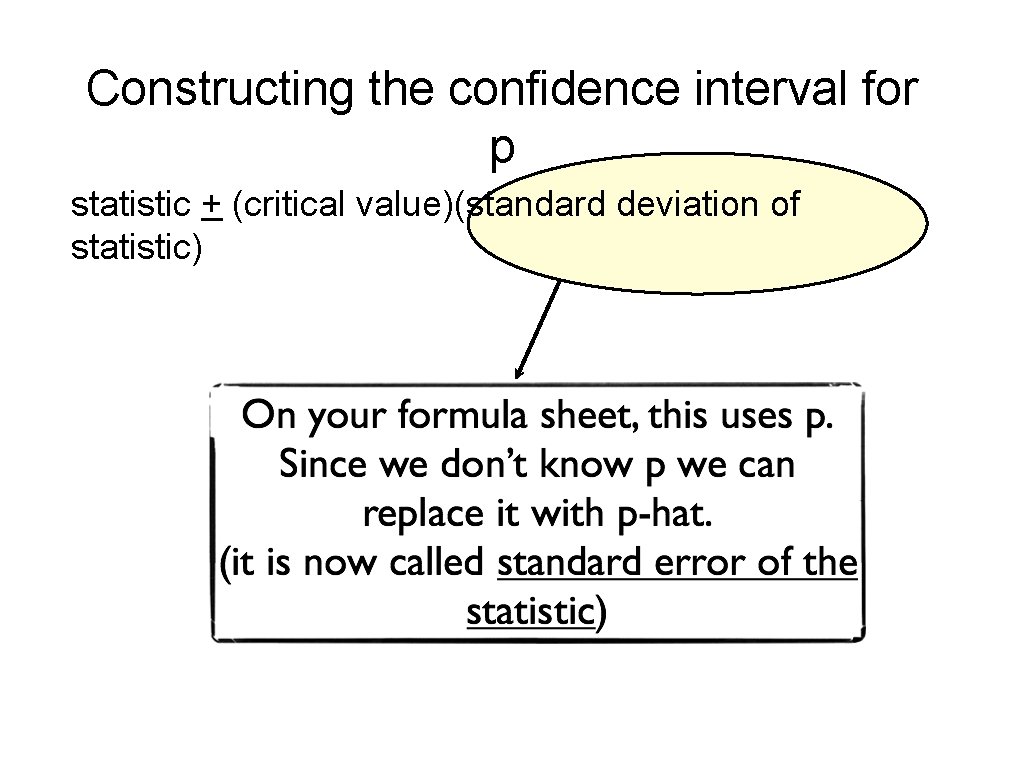 Constructing the confidence interval for p

statistic $\pm$ (critical value)(standard deviation of statistic)

On your formula sheet, this uses p. Since we don't know p we can replace it with p-hat. (it is now called standard error of the statistic)